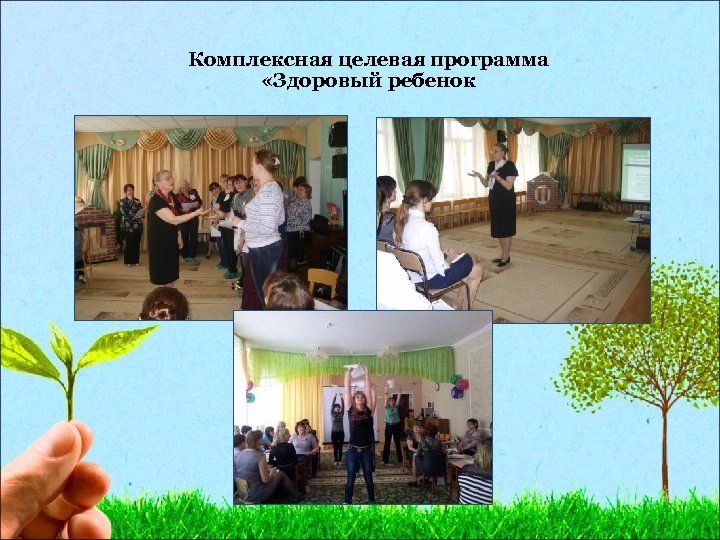 Комплексная целевая программа
«Здоровый ребенок